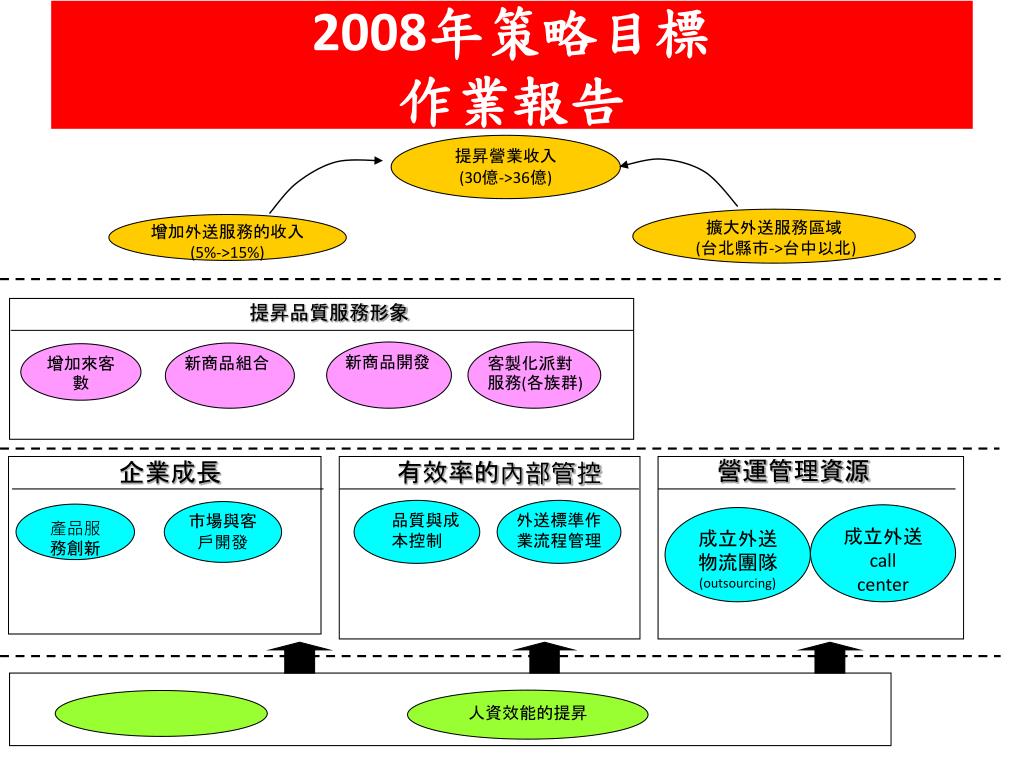 2008年策略目標
作業報告

提昇營業收入
(30億->36億)

增加外送服務的收入
(5%->15%)

擴大外送服務區域
(台北縣市->台中以北)

提昇品質服務形象

增加來客數

新商品組合

新商品開發

客製化派對服務(各族群)

企業成長

產品服務創新

市場與客戶開發

有效率的內部管控

品質與成本控制

外送標準作業流程管理

營運管理資源

成立外送物流團隊
(outsourcing)

成立外送
call
center

人資效能的提昇